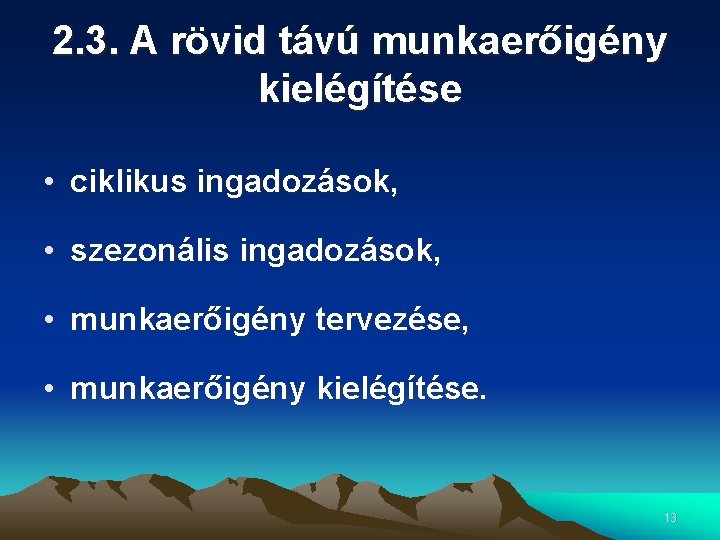 2.3. A rövid távú munkaerőigény kielégítése

• ciklikus ingadozások,

• szezonális ingadozások,

• munkaerőigény tervezése,

• munkaerőigény kielégítése.

13